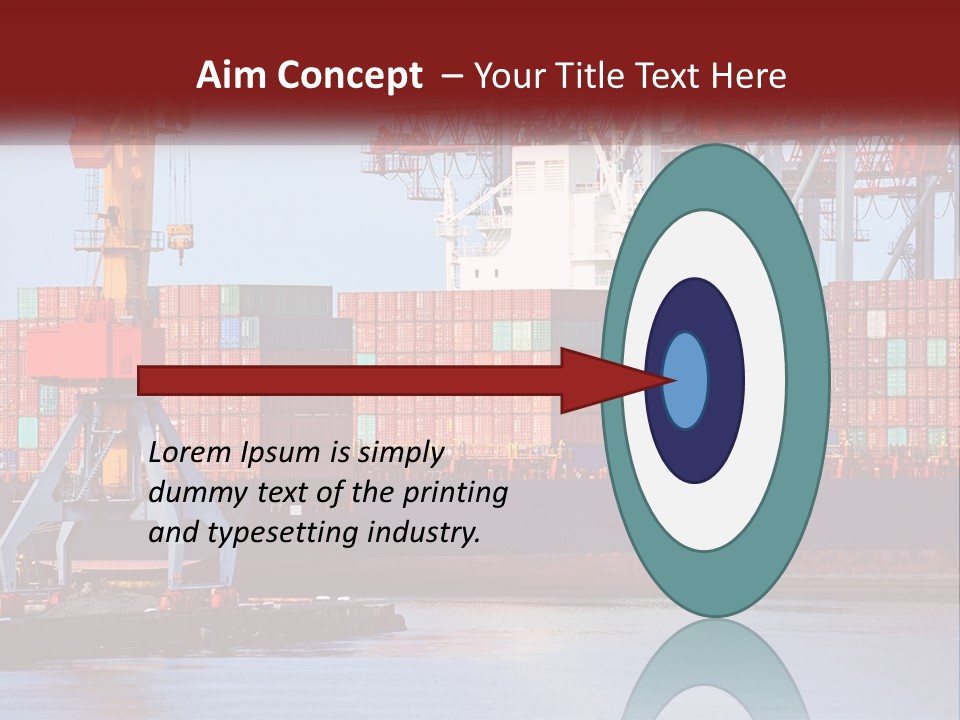 Aim Concept – Your Title Text Here

Lorem Ipsum is simply dummy text of the printing and typesetting industry.